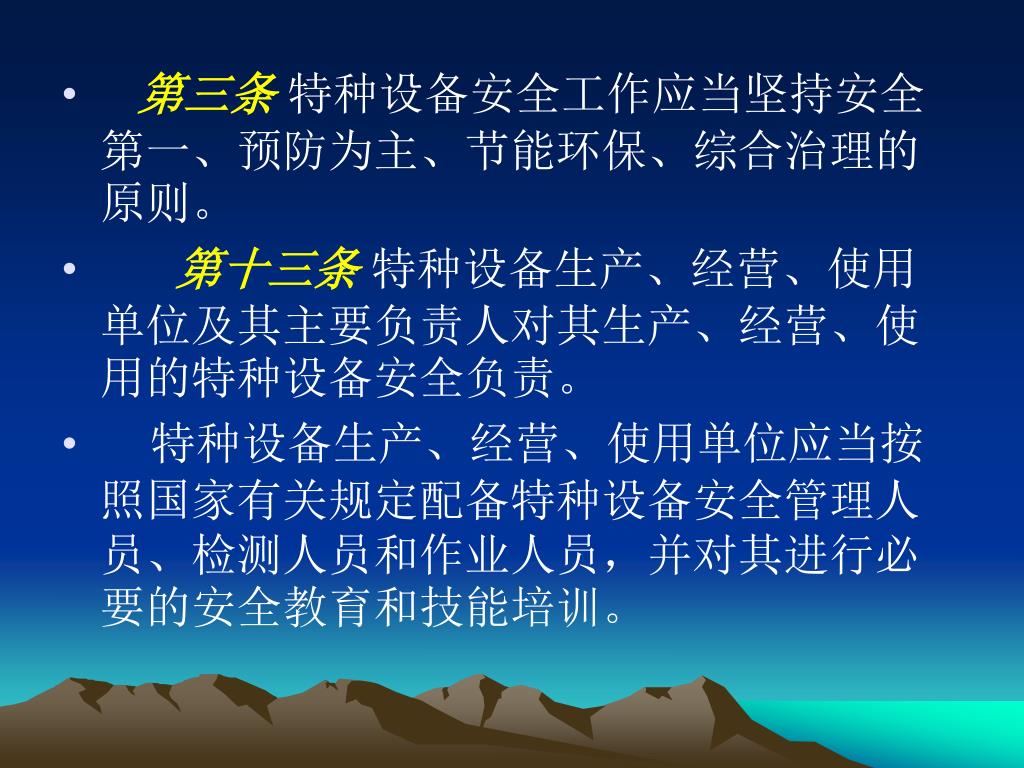 • 第三条 特种设备安全工作应当坚持安全第一、预防为主、节能环保、综合治理的原则。

• 第十三条 特种设备生产、经营、使用单位及其主要负责人对其生产、经营、使用的特种设备安全负责。

• 特种设备生产、经营、使用单位应当按照国家有关规定配备特种设备安全管理人员、检测人员和作业人员，并对其进行必要的安全教育和技能培训。